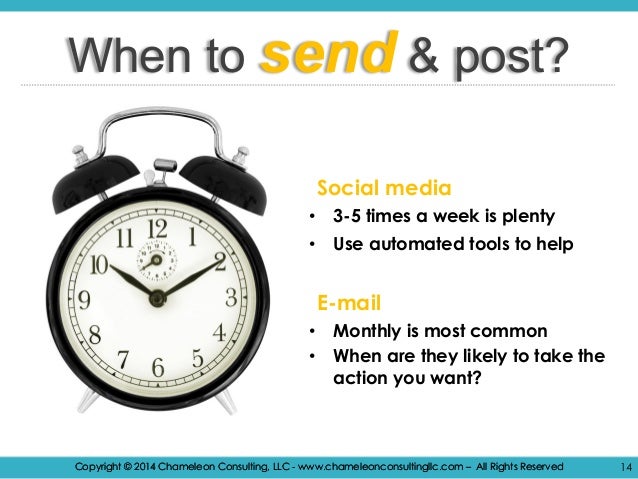 When to send & post?

12
1
2
3
4
5
6
7
8
9
10
11

Social media
• 3-5 times a week is plenty
• Use automated tools to help

E-mail
• Monthly is most common
• When are they likely to take the action you want?

Copyright © 2014 Chameleon Consulting, LLC - www.chameleonconsultingllc.com – All Rights Reserved 14